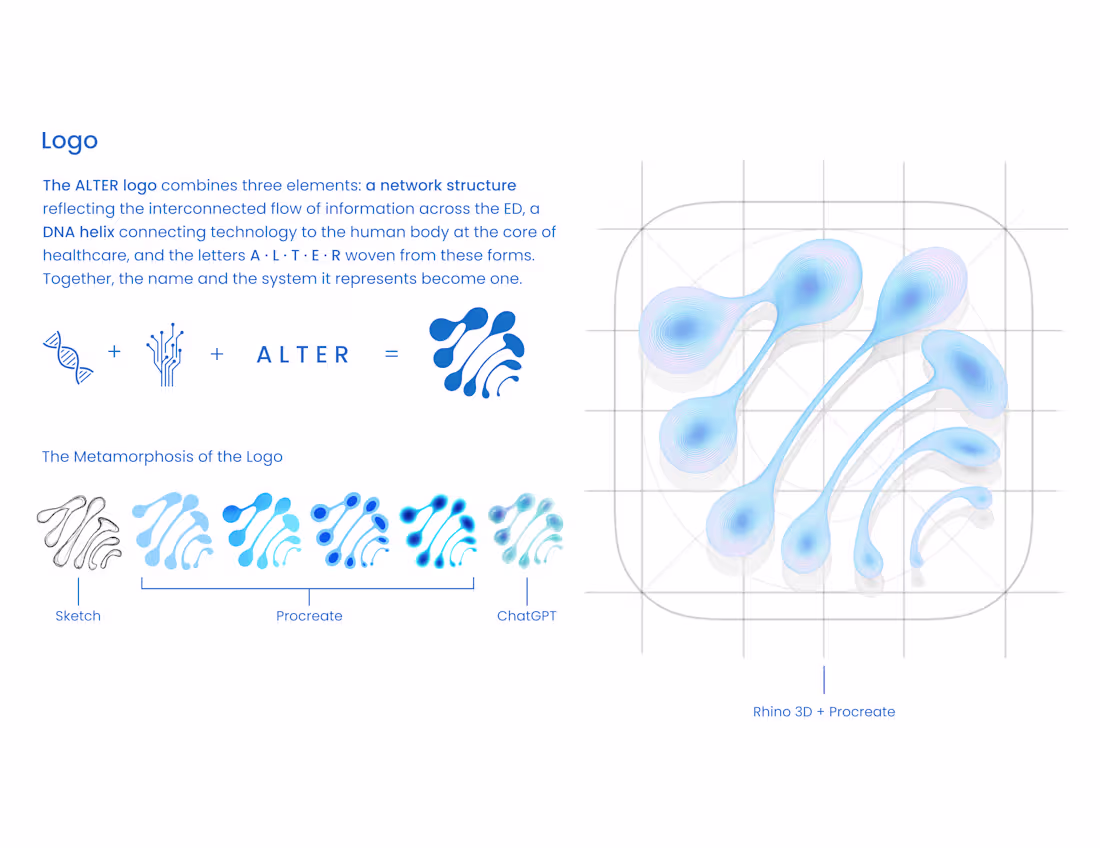 Logo

The ALTER logo combines three elements: a network structure reflecting the interconnected flow of information across the ED, a DNA helix connecting technology to the human body at the core of healthcare, and the letters A · L · T · E · R woven from these forms. Together, the name and the system it represents become one.

+ + ALTER =

The Metamorphosis of the Logo

Sketch

Procreate

ChatGPT

Rhino 3D + Procreate